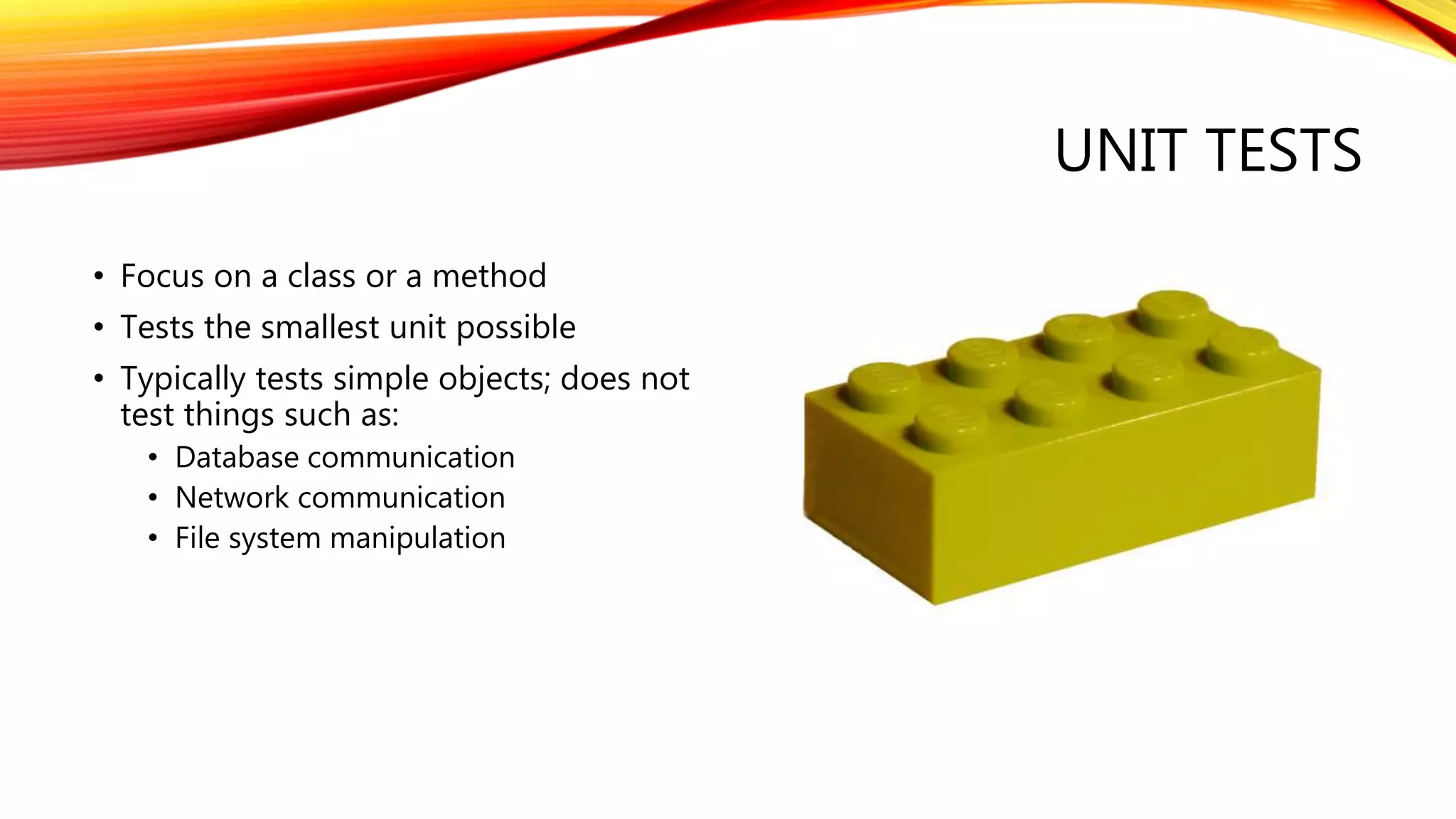 UNIT TESTS

• Focus on a class or a method
• Tests the smallest unit possible
• Typically tests simple objects; does not test things such as:
  • Database communication
  • Network communication
  • File system manipulation